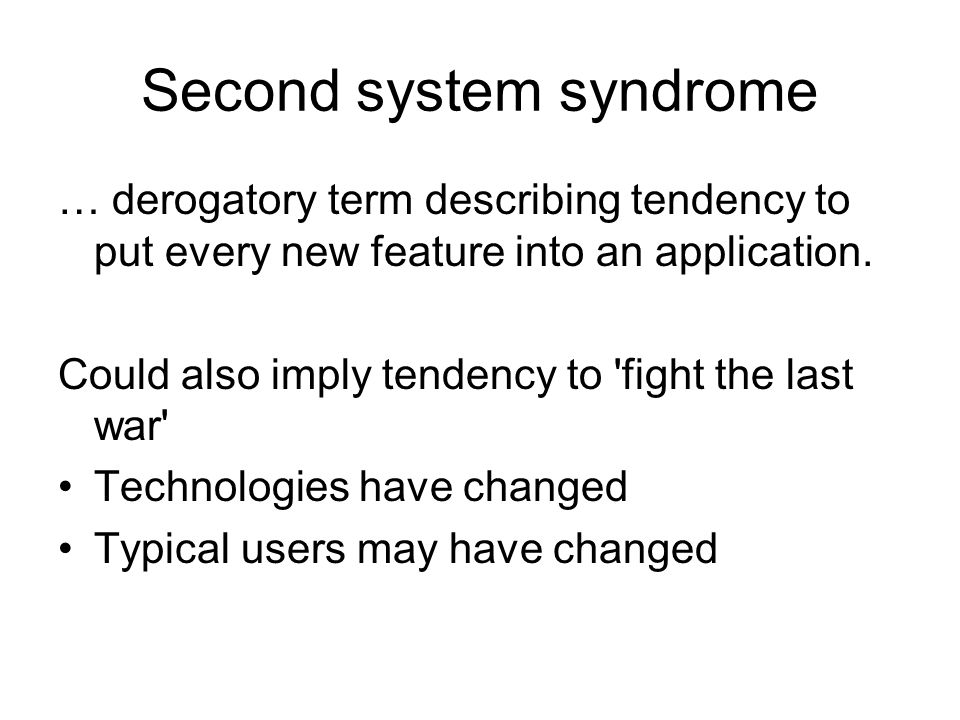 Second system syndrome

… derogatory term describing tendency to put every new feature into an application.

Could also imply tendency to 'fight the last war'

• Technologies have changed
• Typical users may have changed